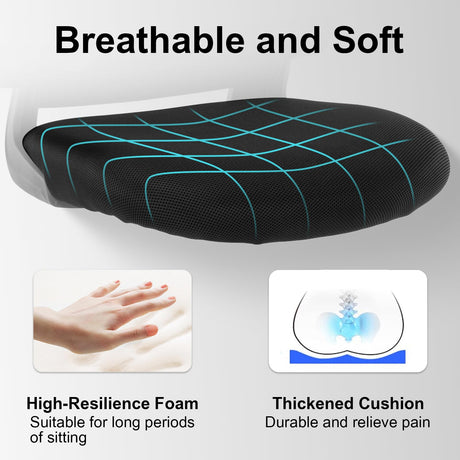 Breathable and Soft

High-Resilience Foam
Suitable for long periods of sitting

Thickened Cushion
Durable and relieve pain